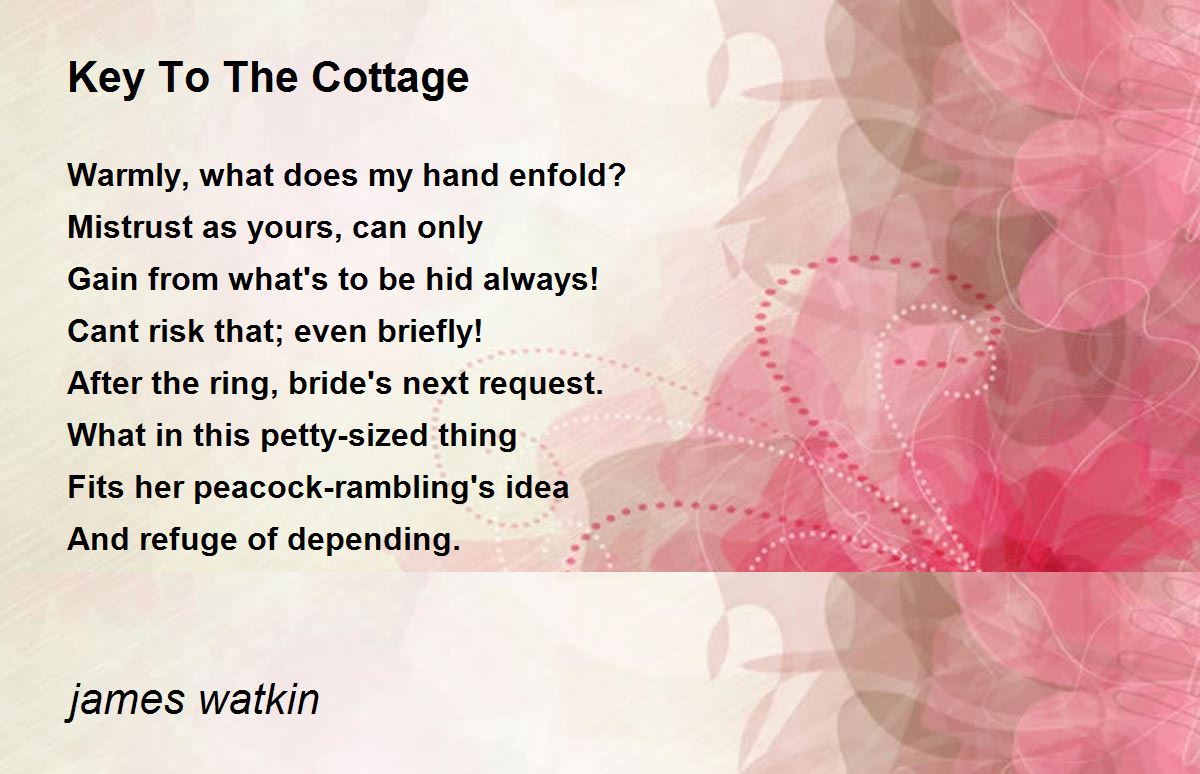 Key To The Cottage

Warmly, what does my hand enfold?
Mistrust as yours, can only
Gain from what's to be hid always!
Cant risk that; even briefly!
After the ring, bride's next request.
What in this petty-sized thing
Fits her peacock-rambling's idea
And refuge of depending.

james watkin